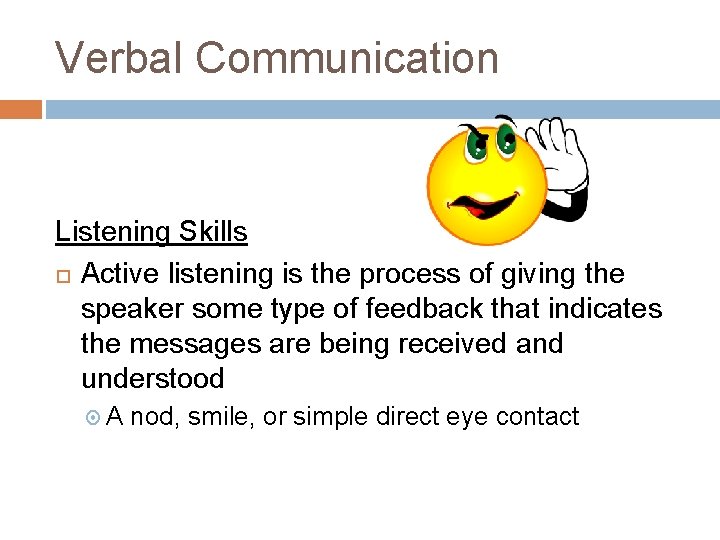 Verbal Communication

Listening Skills

Active listening is the process of giving the speaker some type of feedback that indicates the messages are being received and understood

A nod, smile, or simple direct eye contact